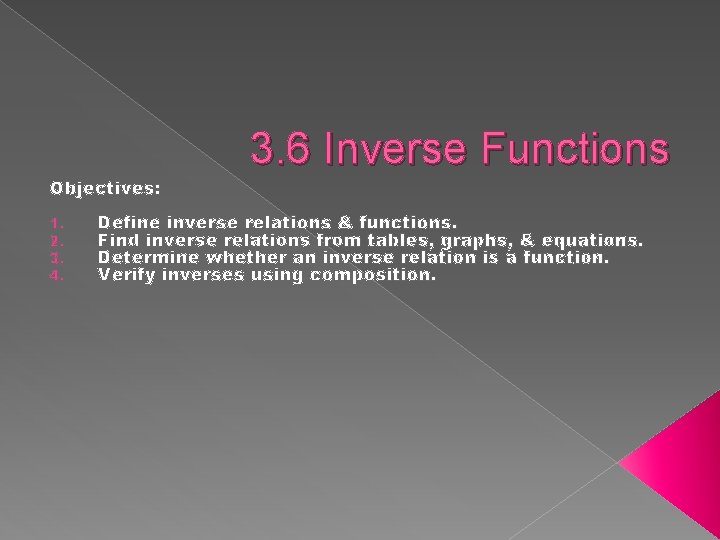 3.6 Inverse Functions

Objectives:

1. Define inverse relations & functions.
2. Find inverse relations from tables, graphs, & equations.
3. Determine whether an inverse relation is a function.
4. Verify inverses using composition.